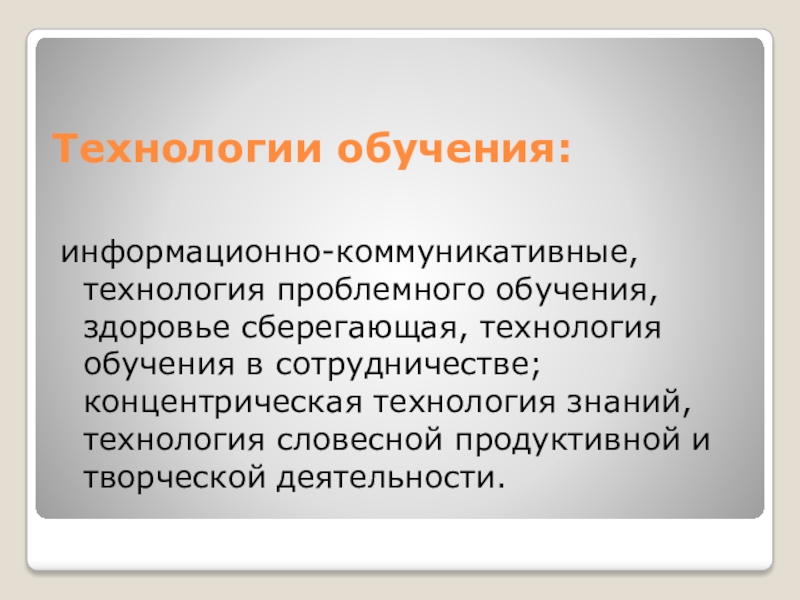 Технологии обучения:

информационно-коммуникативные, технология проблемного обучения, здоровье сберегающая, технология обучения в сотрудничестве; концентрическая технология знаний, технология словесной продуктивной и творческой деятельности.